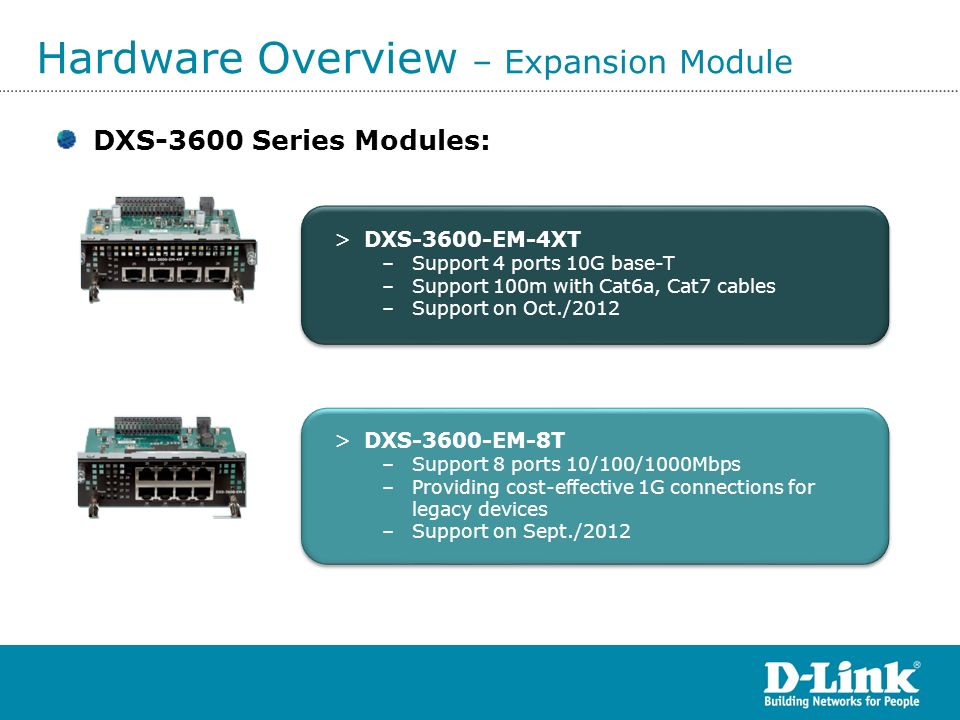 Hardware Overview – Expansion Module

DXS-3600 Series Modules:

> DXS-3600-EM-4XT
– Support 4 ports 10G base-T
– Support 100m with Cat6a, Cat7 cables
– Support on Oct./2012

> DXS-3600-EM-8T
– Support 8 ports 10/100/1000Mbps
– Providing cost-effective 1G connections for legacy devices
– Support on Sept./2012

D-Link®
Building Networks for People